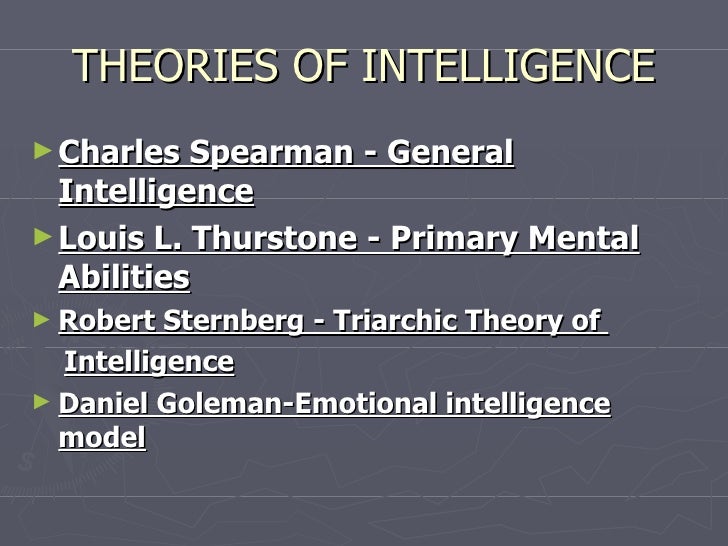 THEORIES OF INTELLIGENCE

► Charles Spearman - General Intelligence

► Louis L. Thurstone - Primary Mental Abilities

► Robert Sternberg - Triarchic Theory of Intelligence

► Daniel Goleman-Emotional intelligence model